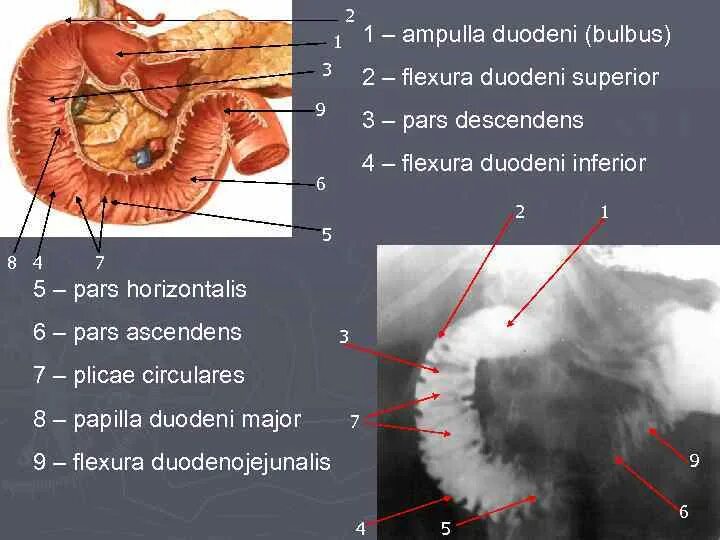 2
1
3
9
6
5
8 4 7

1 – ampulla duodeni (bulbus)

2 – flexura duodeni superior

3 – pars descendens

4 – flexura duodeni inferior

5 – pars horizontalis

6 – pars ascendens

7 – plicae circulares

8 – papilla duodeni major

9 – flexura duodenojejunalis

2 1
3
7
9
6
4 5